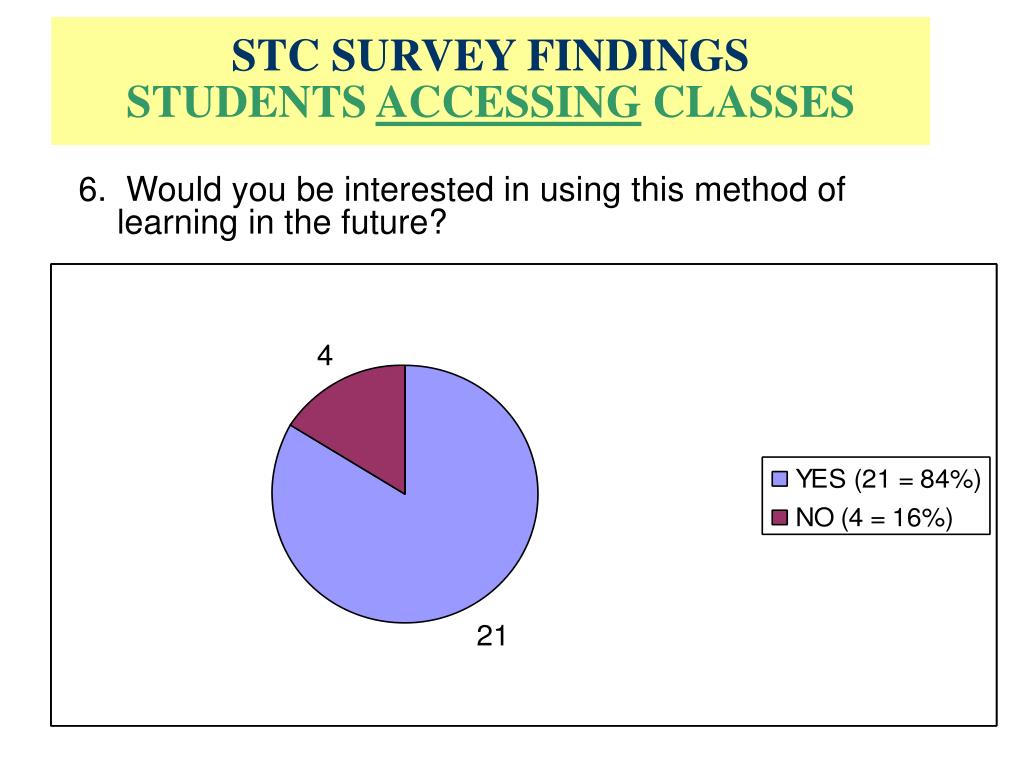 STC SURVEY FINDINGS
STUDENTS ACCESSING CLASSES

6. Would you be interested in using this method of learning in the future?

4

21

YES (21 = 84%)
NO (4 = 16%)